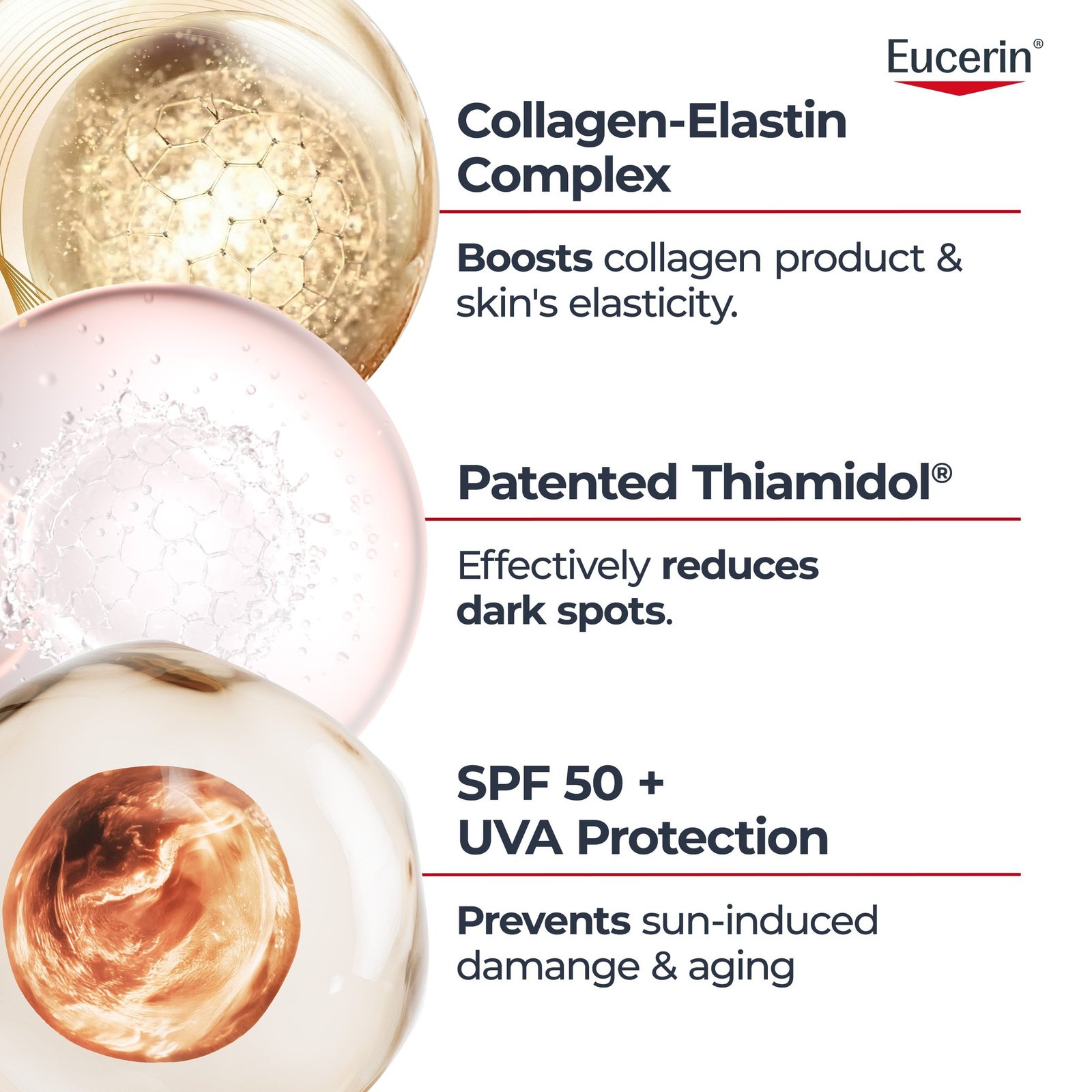 Eucerin®

Collagen-Elastin Complex

Boosts collagen product & skin's elasticity.

Patented Thiamidol®

Effectively reduces dark spots.

SPF 50 + UVA Protection

Prevents sun-induced damange & aging